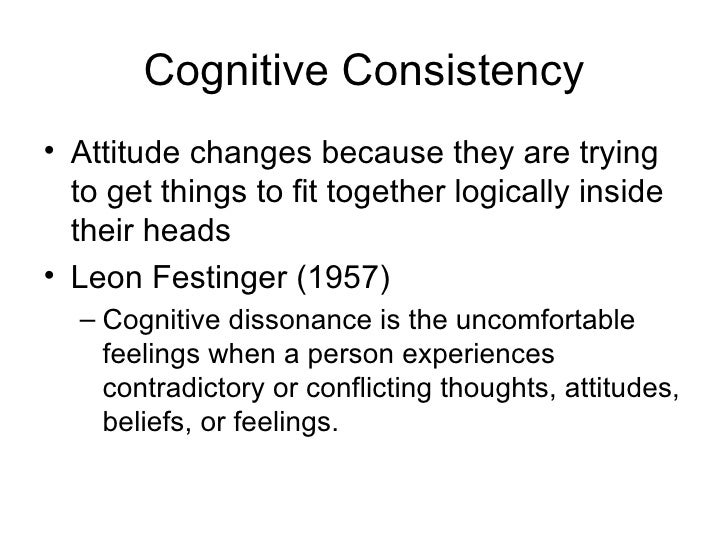 Cognitive Consistency

• Attitude changes because they are trying to get things to fit together logically inside their heads

• Leon Festinger (1957)

– Cognitive dissonance is the uncomfortable feelings when a person experiences contradictory or conflicting thoughts, attitudes, beliefs, or feelings.